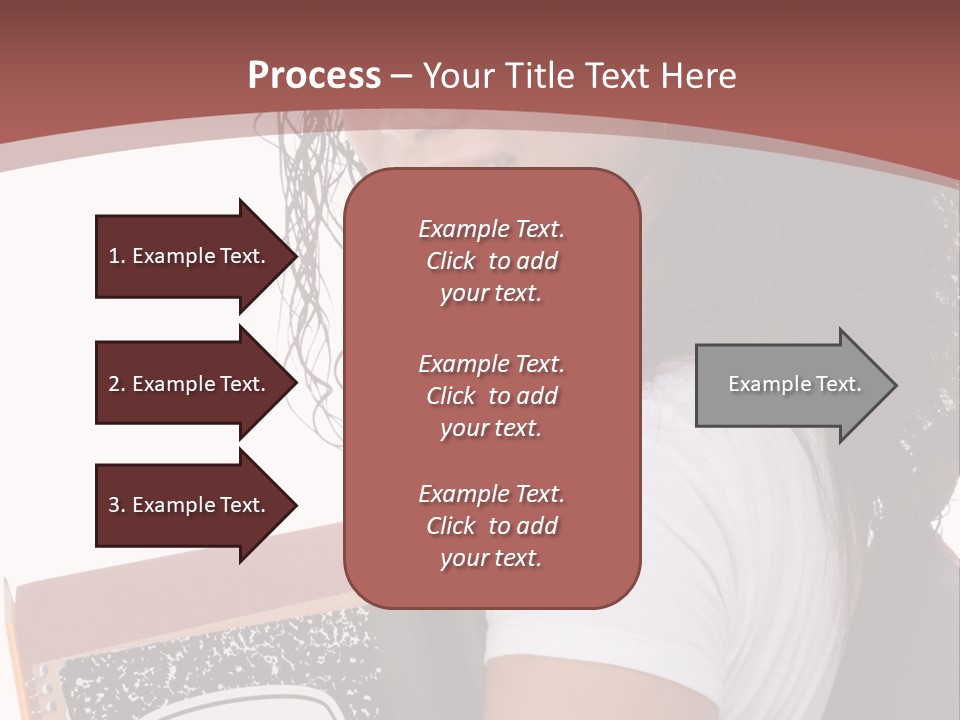 Process – Your Title Text Here

1. Example Text.

2. Example Text.

3. Example Text.

Example Text. Click to add your text.

Example Text. Click to add your text.

Example Text. Click to add your text.

Example Text.